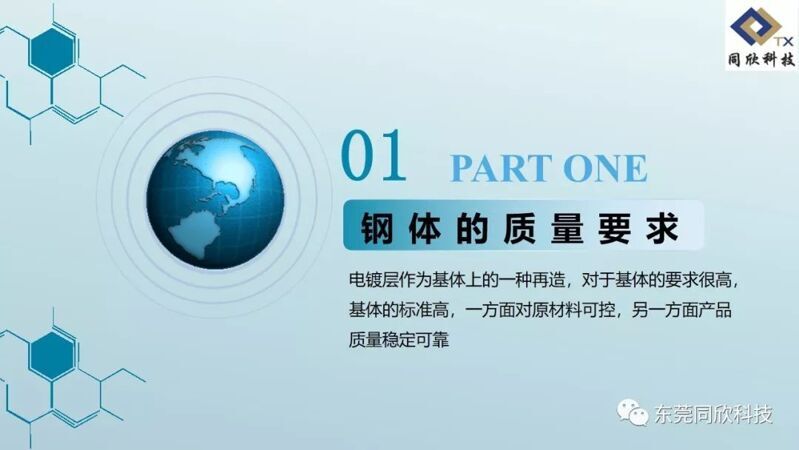 TX
同欣科技

01 PART ONE

钢体的质量要求

电镀层作为基体上的一种再造，对于基体的要求很高，基体的标准高，一方面对原材料可控，另一方面产品质量稳定可靠

东莞同欣科技